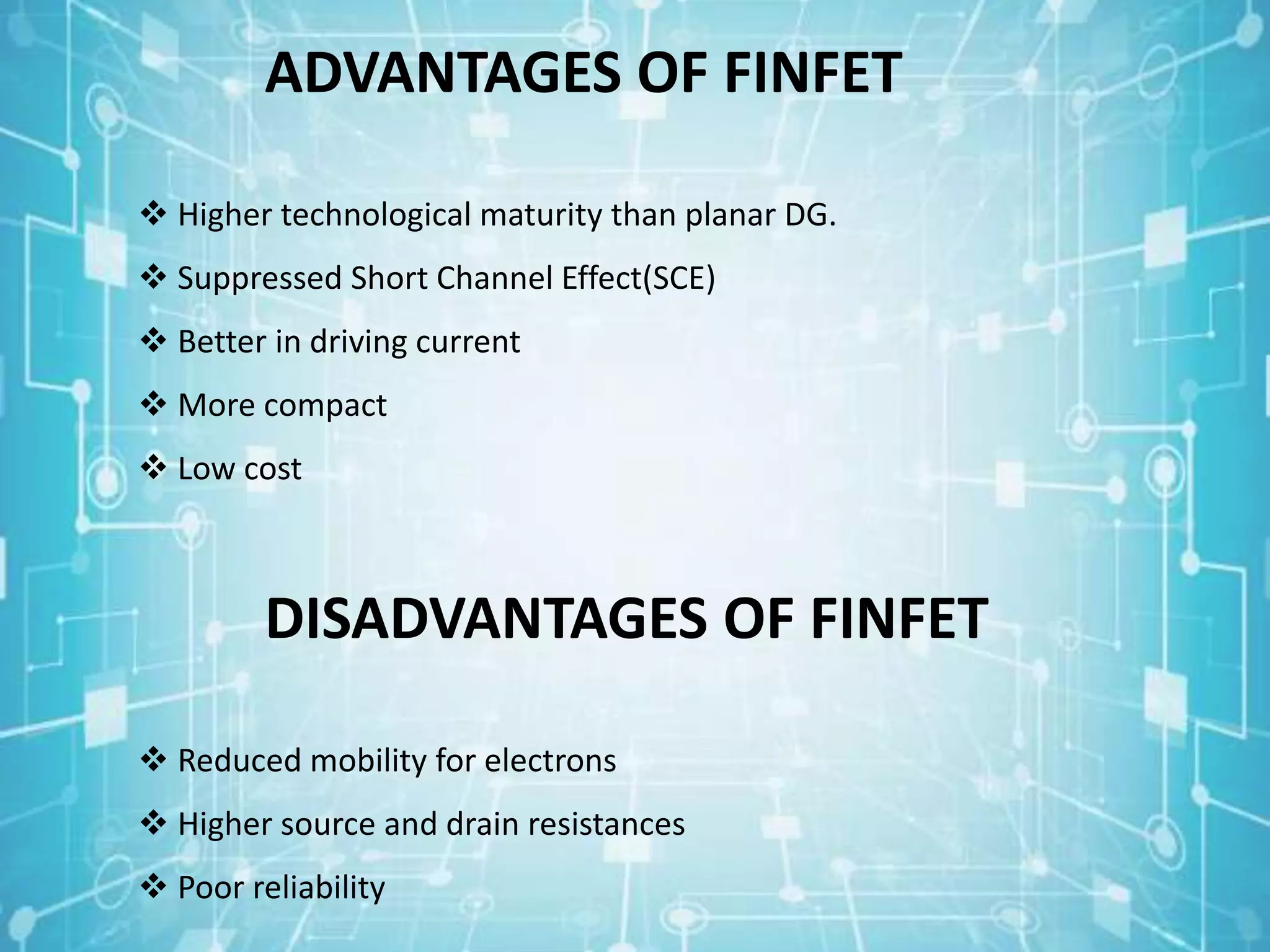 ADVANTAGES OF FINFET

❖ Higher technological maturity than planar DG.

❖ Suppressed Short Channel Effect(SCE)

❖ Better in driving current

❖ More compact

❖ Low cost

DISADVANTAGES OF FINFET

❖ Reduced mobility for electrons

❖ Higher source and drain resistances

❖ Poor reliability